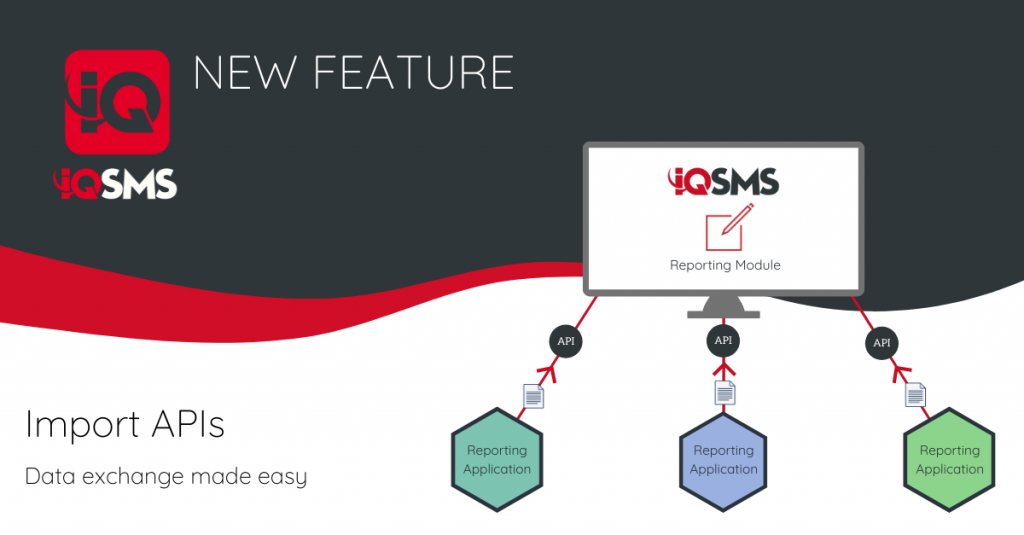 iQ

iQSMS

NEW FEATURE

iQSMS

Reporting Module

API

API

API

Import APIs

Data exchange made easy

Reporting Application

Reporting Application

Reporting Application